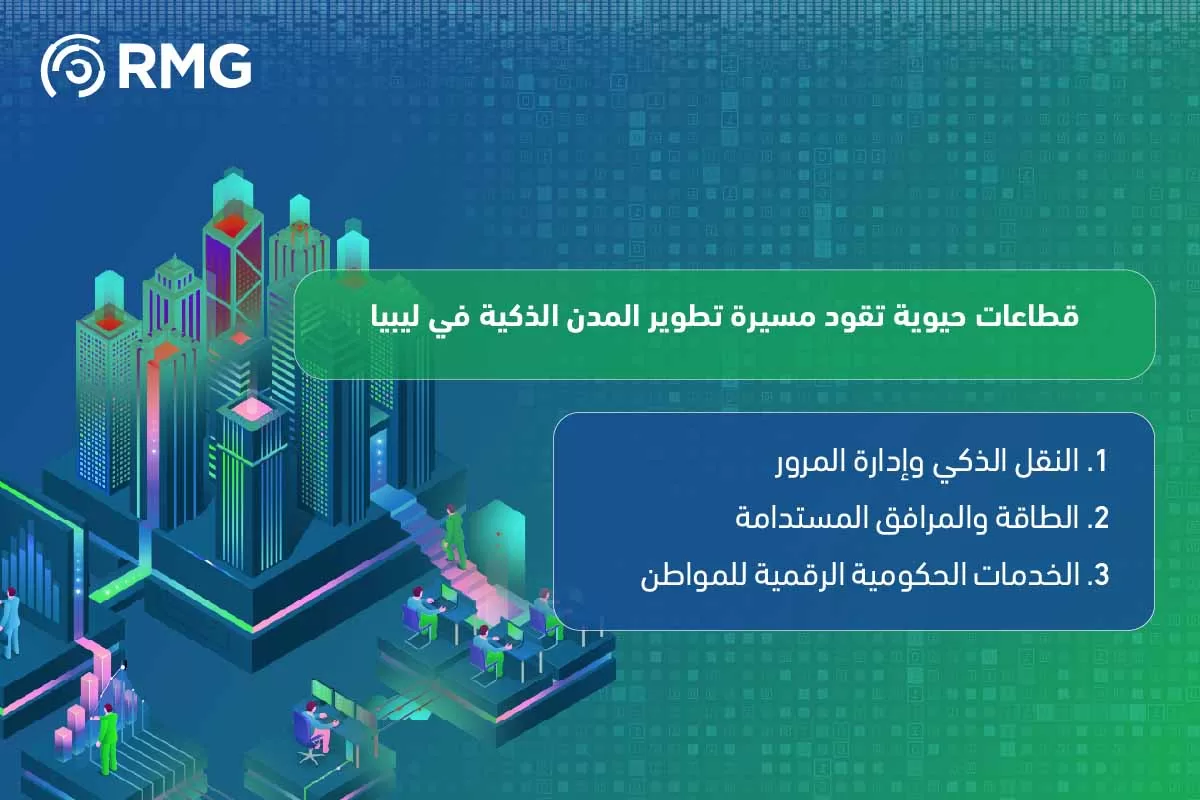 RMG

قطاعات حيوية تقود مسيرة تطوير المدن الذكية في ليبيا

1. النقل الذكي وإدارة المرور
2. الطاقة والمرافق المستدامة
3. الخدمات الحكومية الرقمية للمواطن